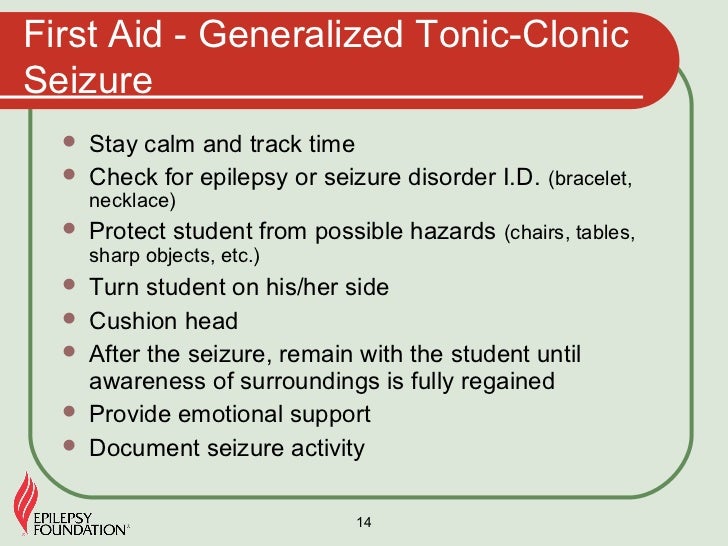 First Aid - Generalized Tonic-Clonic Seizure

- Stay calm and track time
- Check for epilepsy or seizure disorder I.D. (bracelet, necklace)
- Protect student from possible hazards (chairs, tables, sharp objects, etc.)
- Turn student on his/her side
- Cushion head
- After the seizure, remain with the student until awareness of surroundings is fully regained
- Provide emotional support
- Document seizure activity

EPILEPSY FOUNDATION

14